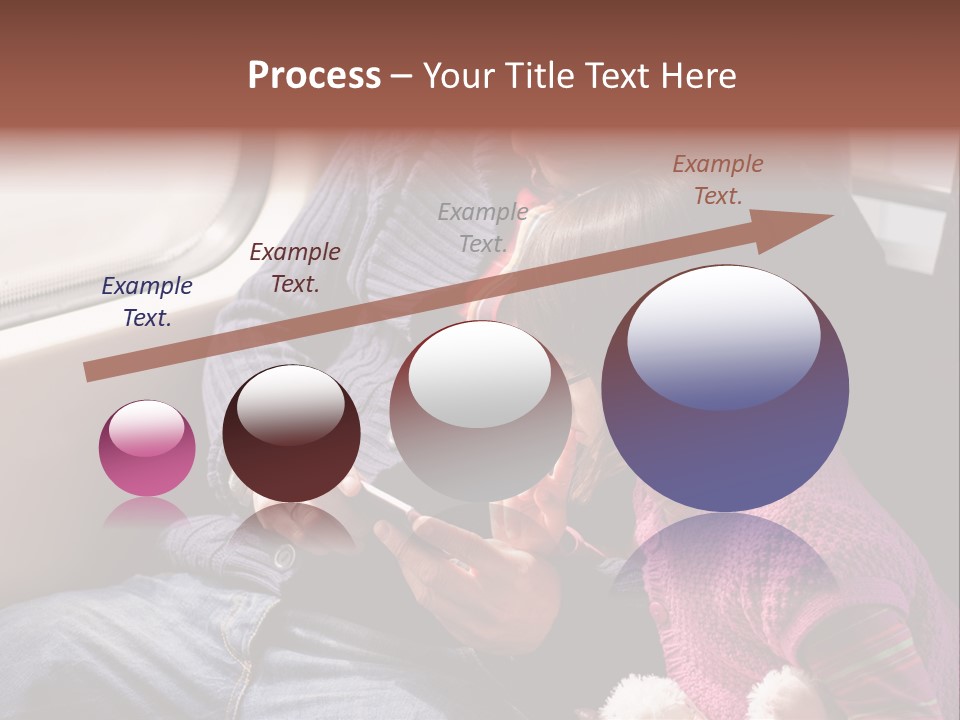 Process – Your Title Text Here

Example Text.

Example Text.

Example Text.

Example Text.